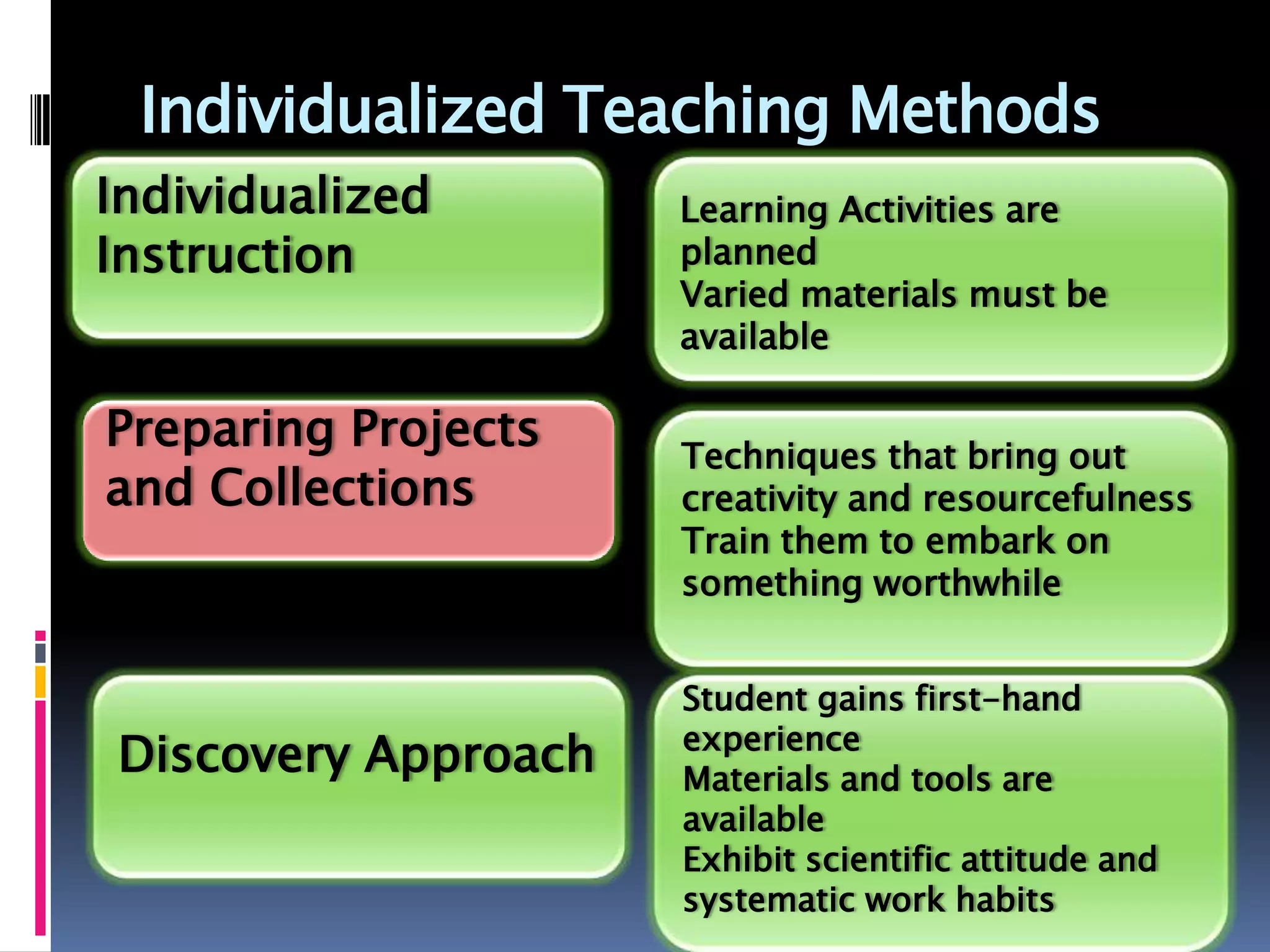 Individualized Teaching Methods

Individualized Instruction

Learning Activities are planned
Varied materials must be available

Preparing Projects and Collections

Techniques that bring out creativity and resourcefulness
Train them to embark on something worthwhile

Discovery Approach

Student gains first-hand experience
Materials and tools are available
Exhibit scientific attitude and systematic work habits